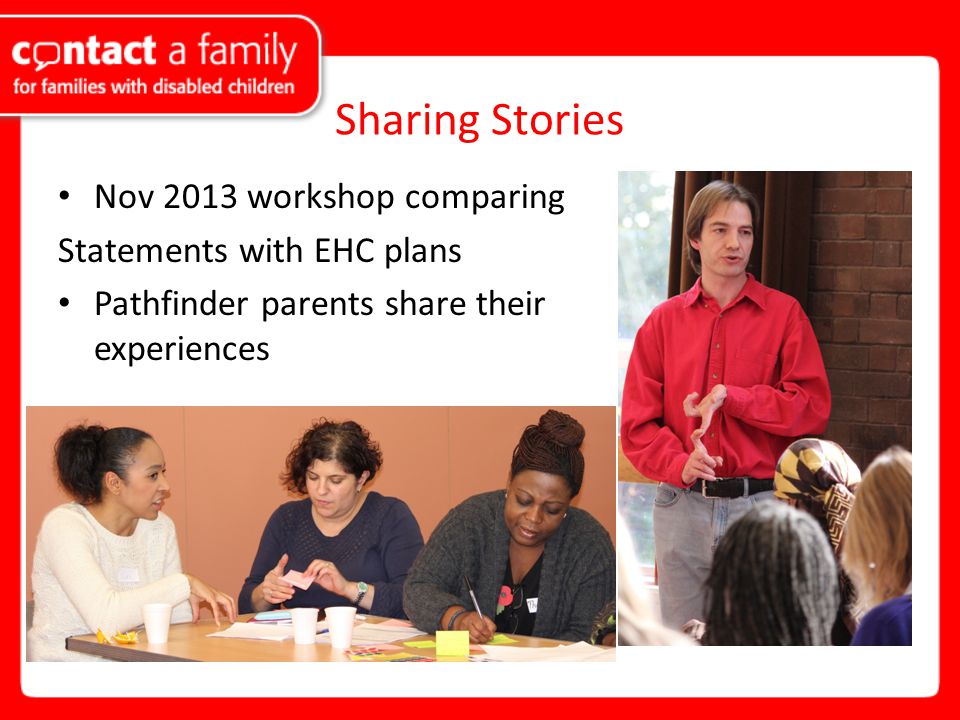 contact a family
for families with disabled children

Sharing Stories

• Nov 2013 workshop comparing
Statements with EHC plans
• Pathfinder parents share their experiences